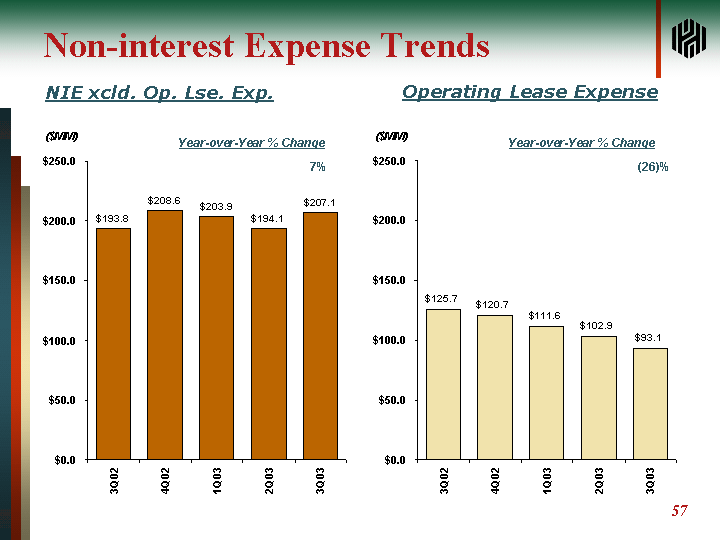 Non-interest Expense Trends

NIE xcld. Op. Lse. Exp.

($MM)

Year-over-Year % Change

7%

$250.0
$200.0
$150.0
$100.0
$50.0
$0.0

$193.8
$208.6
$203.9
$194.1
$207.1

3Q02
4Q02
1Q03
2Q03
3Q03

Operating Lease Expense

($MM)

Year-over-Year % Change

(26)%

$250.0
$200.0
$150.0
$100.0
$50.0
$0.0

$125.7
$120.7
$111.6
$102.9
$93.1

3Q02
4Q02
1Q03
2Q03
3Q03

57